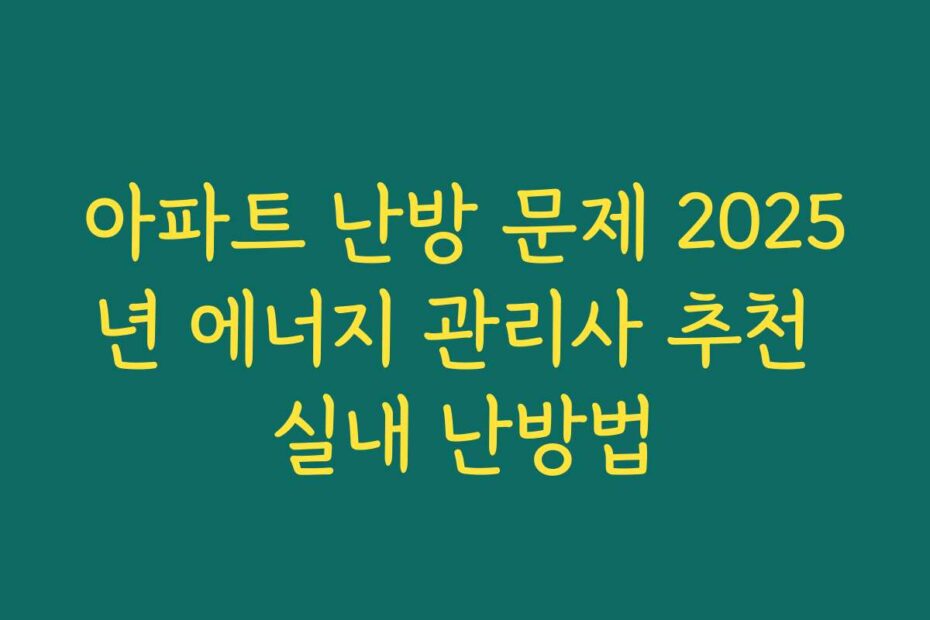 아파트 난방 문제 2025년 에너지 관리사 추천 실내 난방법